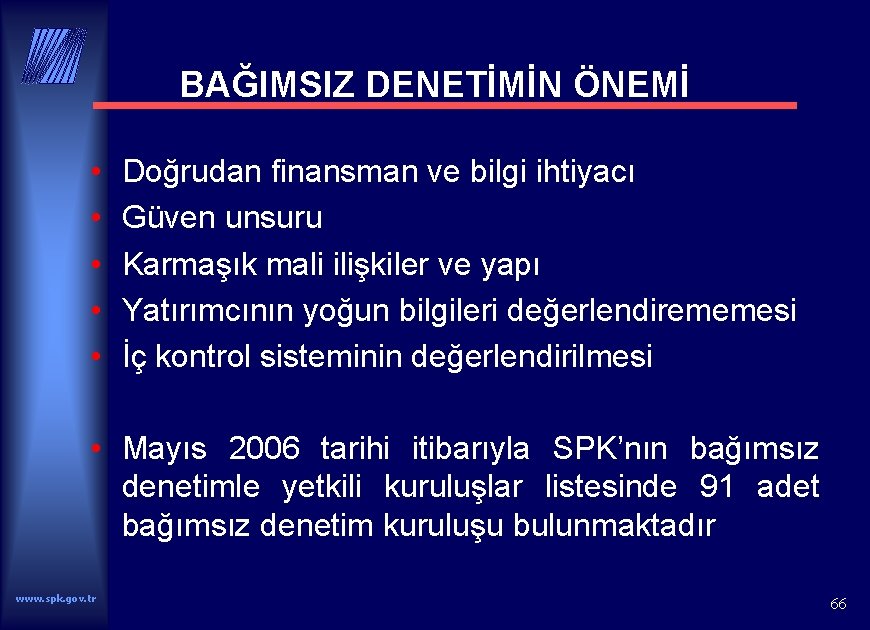 BAĞIMSIZ DENETİMİN ÖNEMİ

• Doğrudan finansman ve bilgi ihtiyacı
• Güven unsuru
• Karmaşık mali ilişkiler ve yapı
• Yatırımcının yoğun bilgileri değerlendirememesi
• İç kontrol sisteminin değerlendirilmesi

• Mayıs 2006 tarihi itibarıyla SPK'nın bağımsız denetimle yetkili kuruluşlar listesinde 91 adet bağımsız denetim kuruluşu bulunmaktadır

www.spk.gov.tr

66